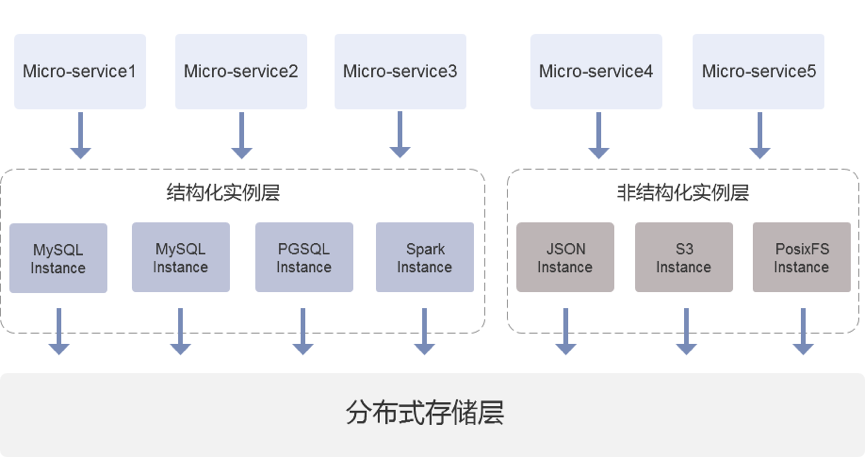 Micro-service1

Micro-service2

Micro-service3

Micro-service4

Micro-service5

结构化实例层

MySQL Instance

MySQL Instance

PGSQL Instance

Spark Instance

非结构化实例层

JSON Instance

S3 Instance

PosixFS Instance

分布式存储层